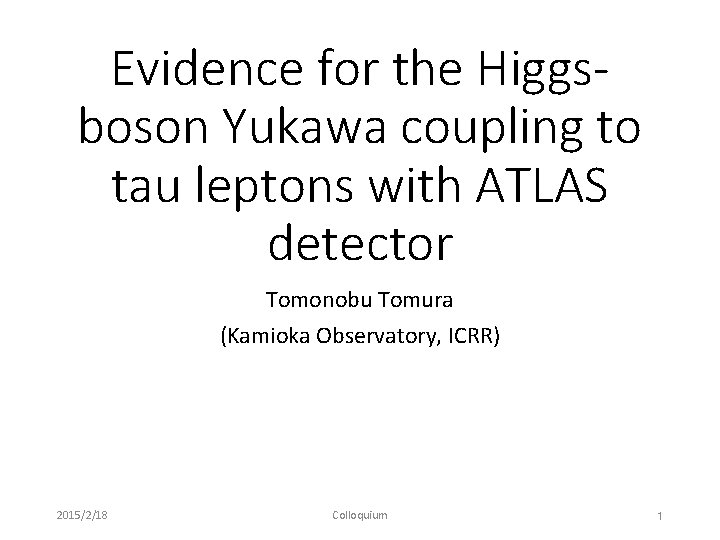 Evidence for the Higgs-boson Yukawa coupling to tau leptons with ATLAS detector

Tomonobu Tomura

(Kamioka Observatory, ICRR)

2015/2/18

Colloquium

1